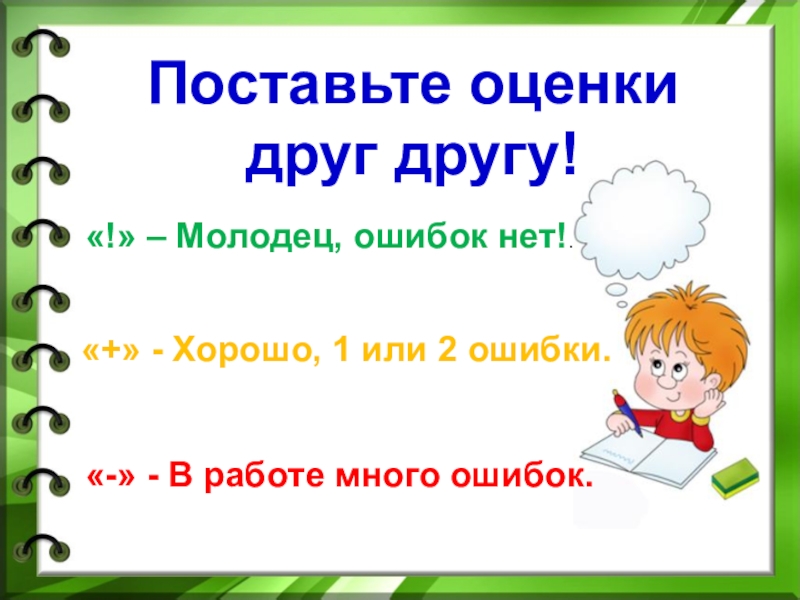 Поставьте оценки друг другу!

«!» – Молодец, ошибок нет!.

«+» - Хорошо, 1 или 2 ошибки.

«-» - В работе много ошибок.